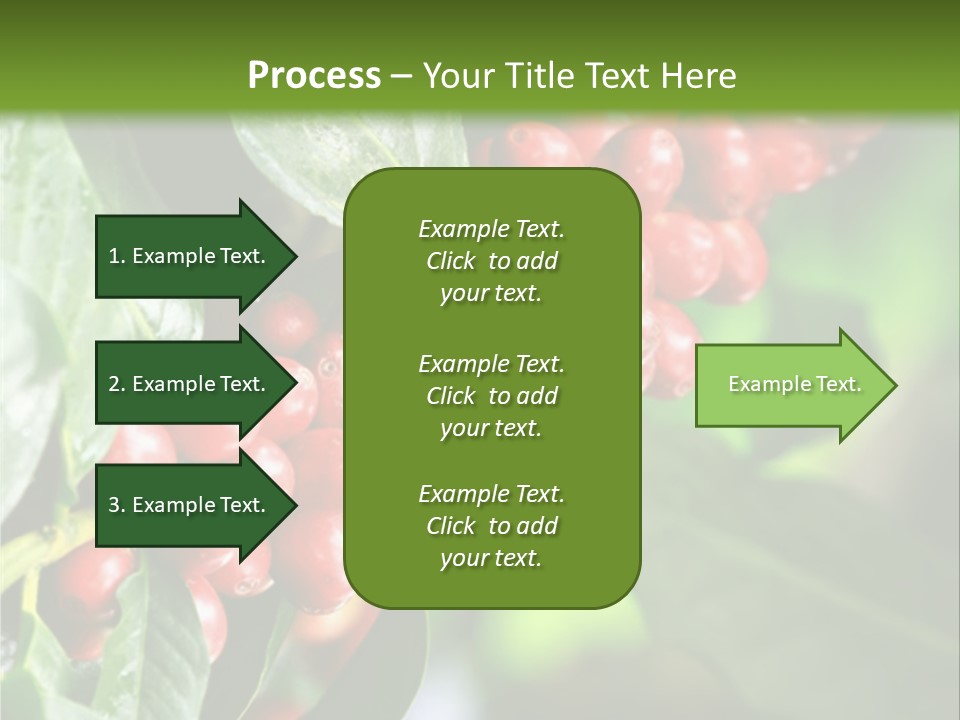 Process – Your Title Text Here

1. Example Text.

2. Example Text.

3. Example Text.

Example Text. Click to add your text.

Example Text. Click to add your text.

Example Text. Click to add your text.

Example Text.